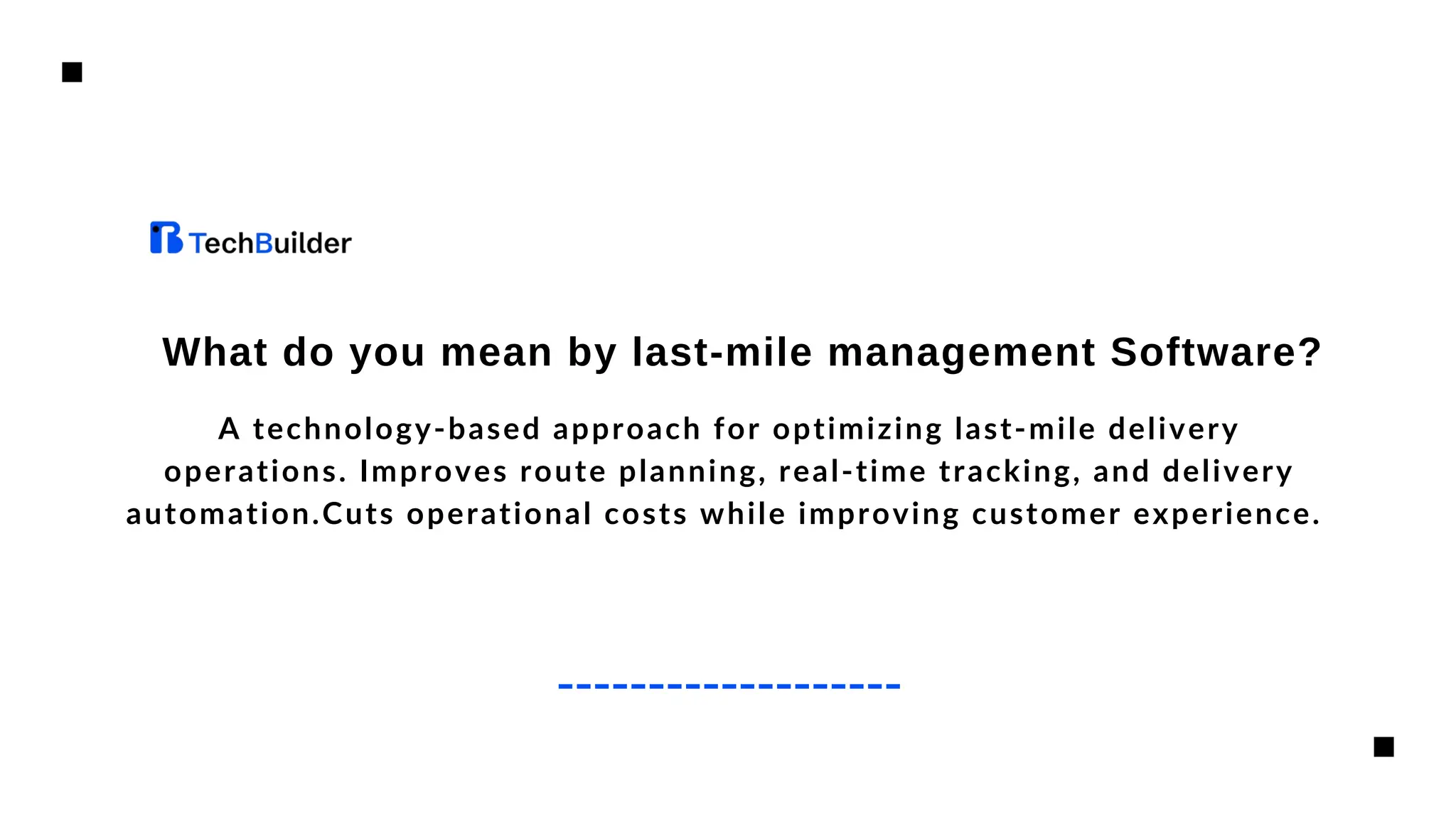 TechBuilder

What do you mean by last-mile management Software?

A technology-based approach for optimizing last-mile delivery operations. Improves route planning, real-time tracking, and delivery automation.Cuts operational costs while improving customer experience.